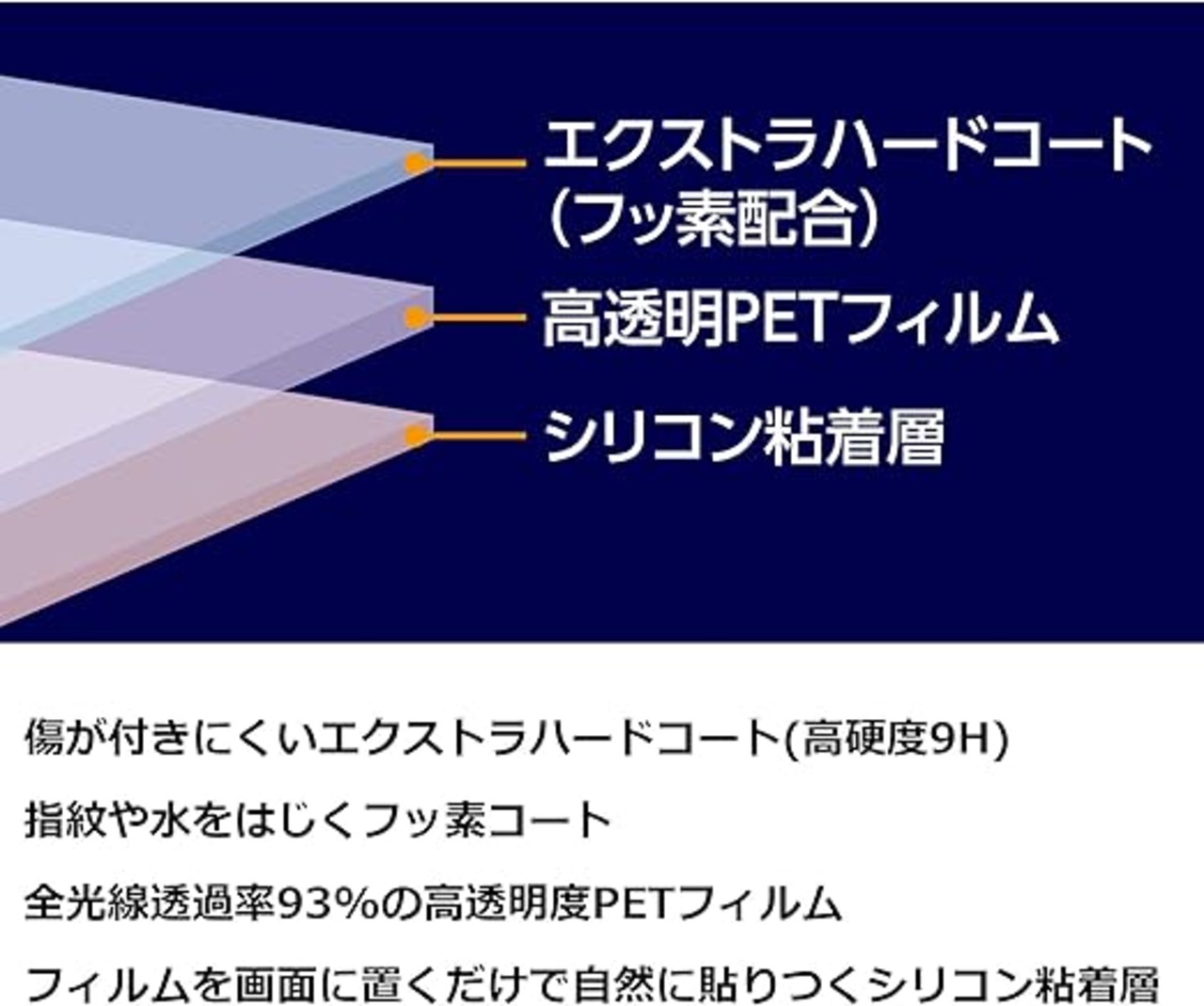 エクストラハードコート
（フッ素配合）

高透明PETフィルム

シリコン粘着層

傷が付きにくいエクストラハードコート(高硬度9H)

指紋や水をはじくフッ素コート

全光線透過率93%の高透明度PETフィルム

フィルムを画面に置くだけで自然に貼りつくシリコン粘着層